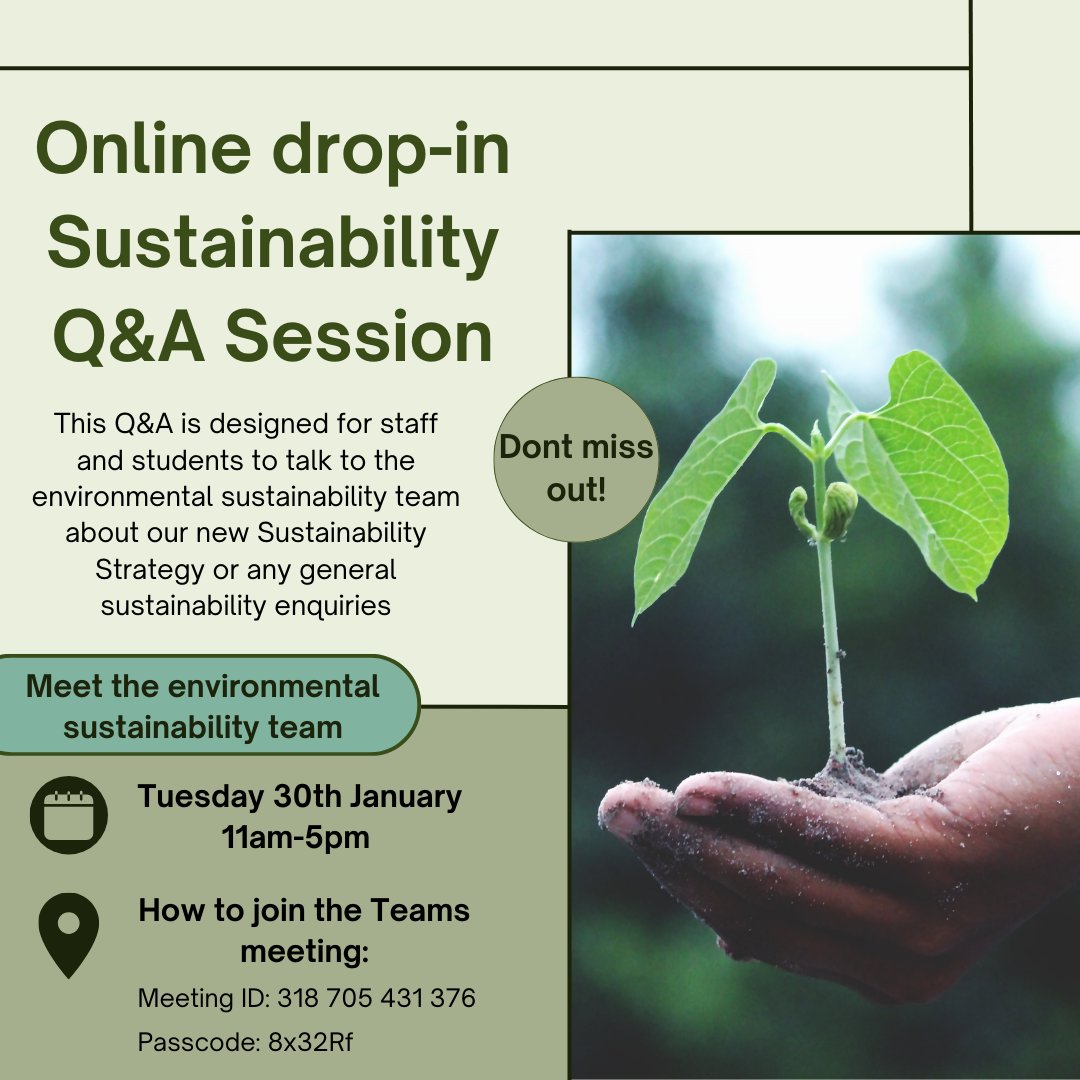 Online drop-in Sustainability Q&A Session

This Q&A is designed for staff and students to talk to the environmental sustainability team about our new Sustainability Strategy or any general sustainability enquiries

Dont miss out!

Meet the environmental sustainability team

Tuesday 30th January
11am-5pm

How to join the Teams meeting:
Meeting ID: 318 705 431 376
Passcode: 8x32Rf